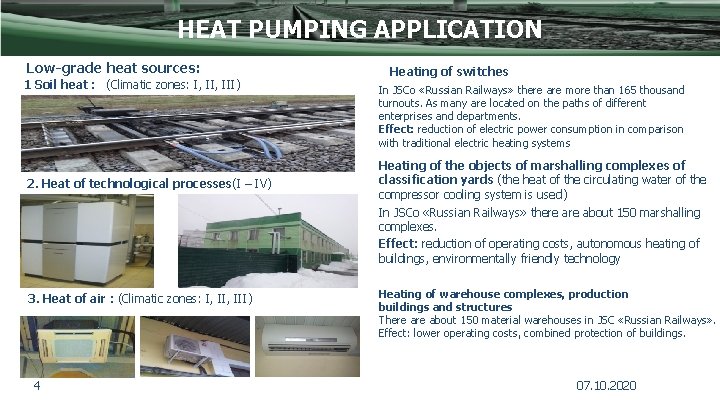 HEAT PUMPING APPLICATION

Low-grade heat sources:
1 Soil heat : (Climatic zones: I, II, III)

2. Heat of technological processes(I – IV)

3. Heat of air : (Climatic zones: I, II, III)

Heating of switches

In JSCo «Russian Railways» there are more than 165 thousand turnouts. As many are located on the paths of different enterprises and departments.
Effect: reduction of electric power consumption in comparison with traditional electric heating systems

Heating of the objects of marshalling complexes of classification yards (the heat of the circulating water of the compressor cooling system is used)

In JSCo «Russian Railways» there are about 150 marshalling complexes.

Effect: reduction of operating costs, autonomous heating of buildings, environmentally friendly technology

Heating of warehouse complexes, production buildings and structures
There are about 150 material warehouses in JSC «Russian Railways». Effect: lower operating costs, combined protection of buildings.

4

07.10.2020